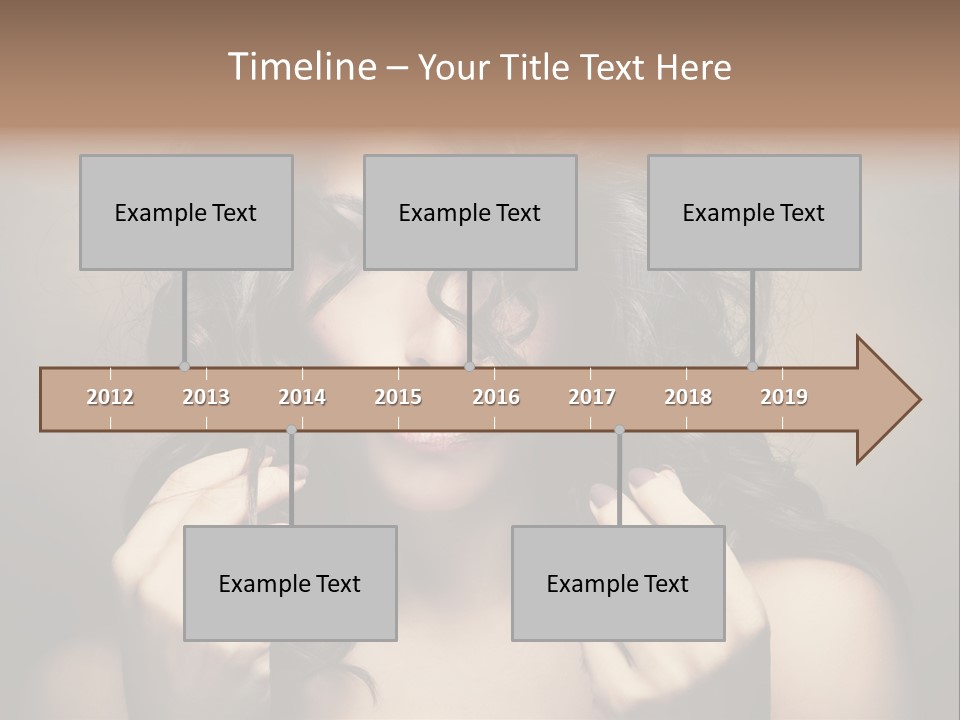 Timeline – Your Title Text Here

Example Text

Example Text

Example Text

2012 2013 2014 2015 2016 2017 2018 2019

Example Text

Example Text